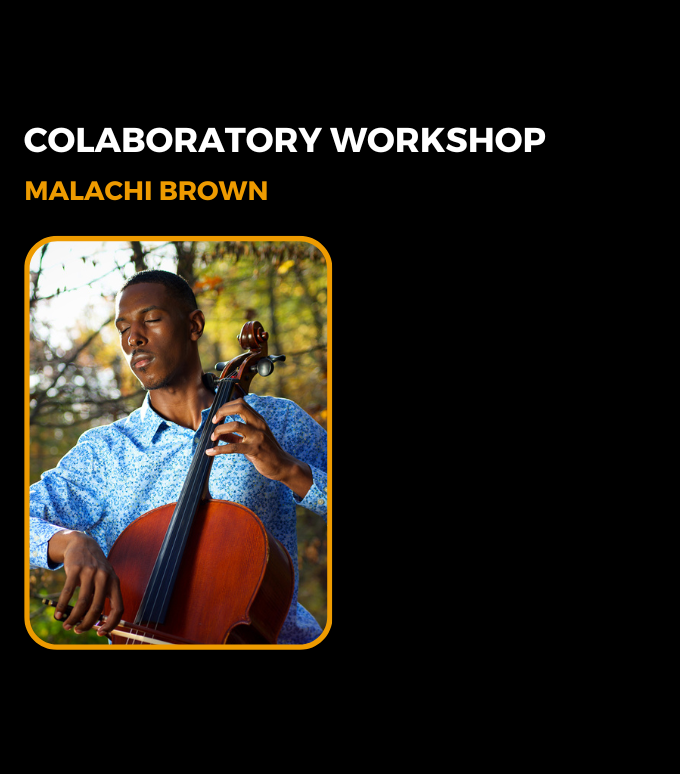 COLABORATORY WORKSHOP

MALACHI BROWN